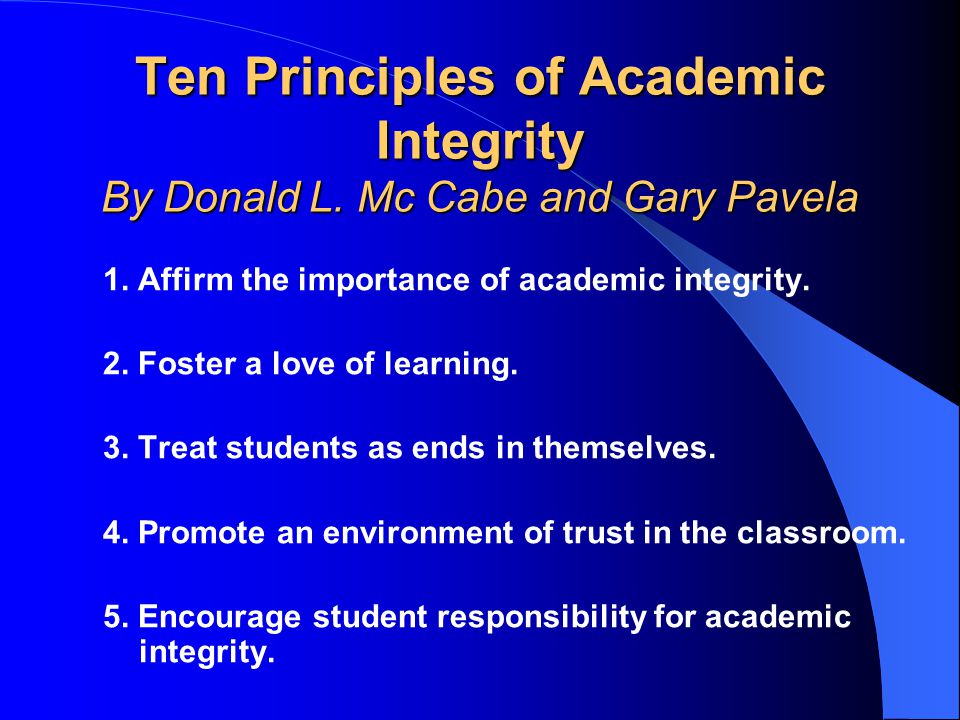 Ten Principles of Academic Integrity
By Donald L. Mc Cabe and Gary Pavela

1. Affirm the importance of academic integrity.

2. Foster a love of learning.

3. Treat students as ends in themselves.

4. Promote an environment of trust in the classroom.

5. Encourage student responsibility for academic integrity.